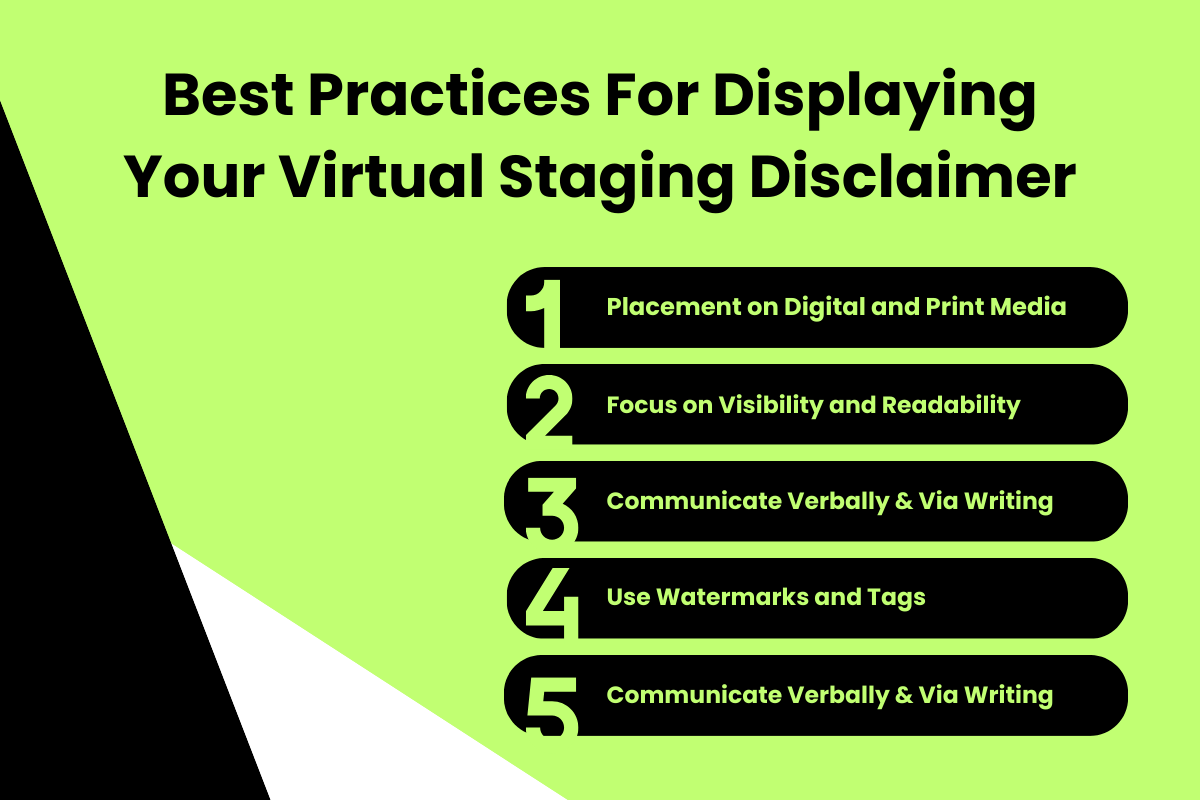 Best Practices For Displaying Your Virtual Staging Disclaimer

1 Placement on Digital and Print Media

2 Focus on Visibility and Readability

3 Communicate Verbally & Via Writing

4 Use Watermarks and Tags

5 Communicate Verbally & Via Writing